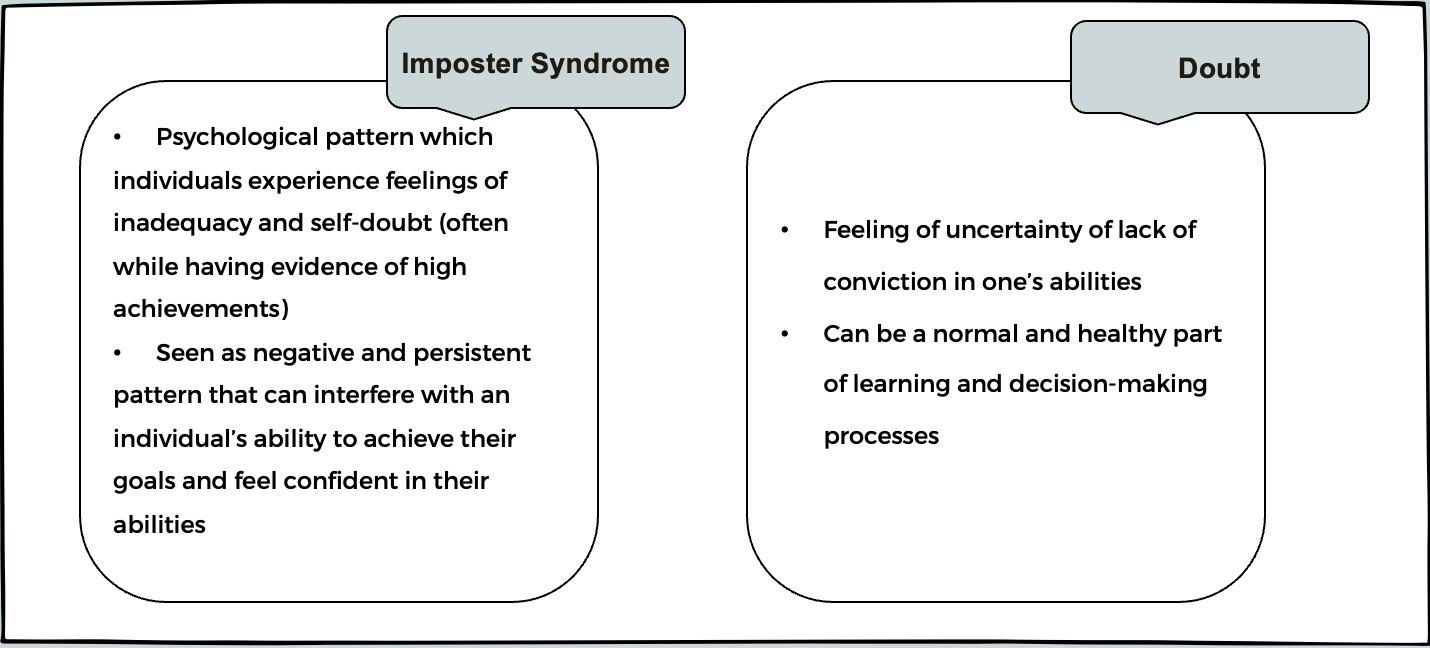 Imposter Syndrome

• Psychological pattern which individuals experience feelings of inadequacy and self-doubt (often while having evidence of high achievements)
• Seen as negative and persistent pattern that can interfere with an individual's ability to achieve their goals and feel confident in their abilities

Doubt

• Feeling of uncertainty of lack of conviction in one's abilities
• Can be a normal and healthy part of learning and decision-making processes